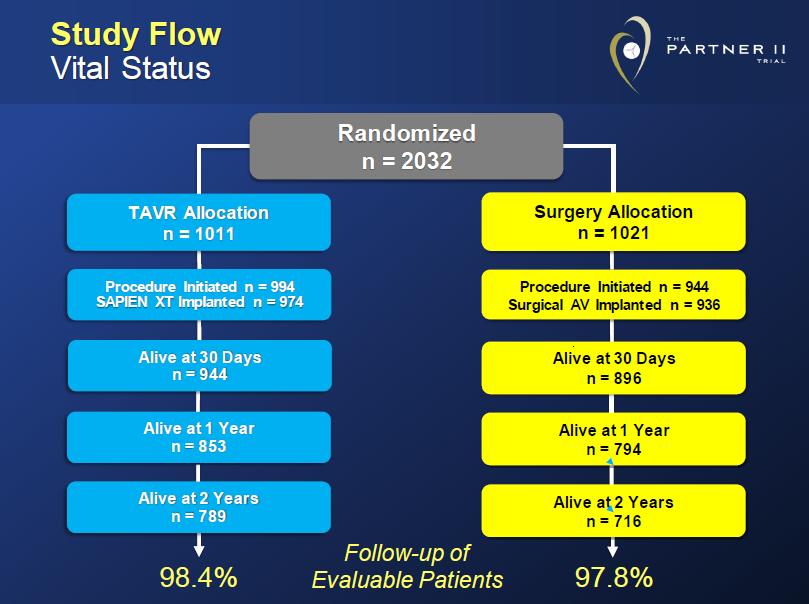 Study Flow
Vital Status

THE PARTNER II TRIAL

Randomized
n = 2032

TAVR Allocation
n = 1011

Procedure Initiated n = 994
SAPIEN XT Implanted n = 974

Alive at 30 Days
n = 944

Alive at 1 Year
n = 853

Alive at 2 Years
n = 789

98.4%

Surgery Allocation
n = 1021

Procedure Initiated n = 944
Surgical AV Implanted n = 936

Alive at 30 Days
n = 896

Alive at 1 Year
n = 794

Alive at 2 Years
n = 716

97.8%

Follow-up of
Evaluable Patients